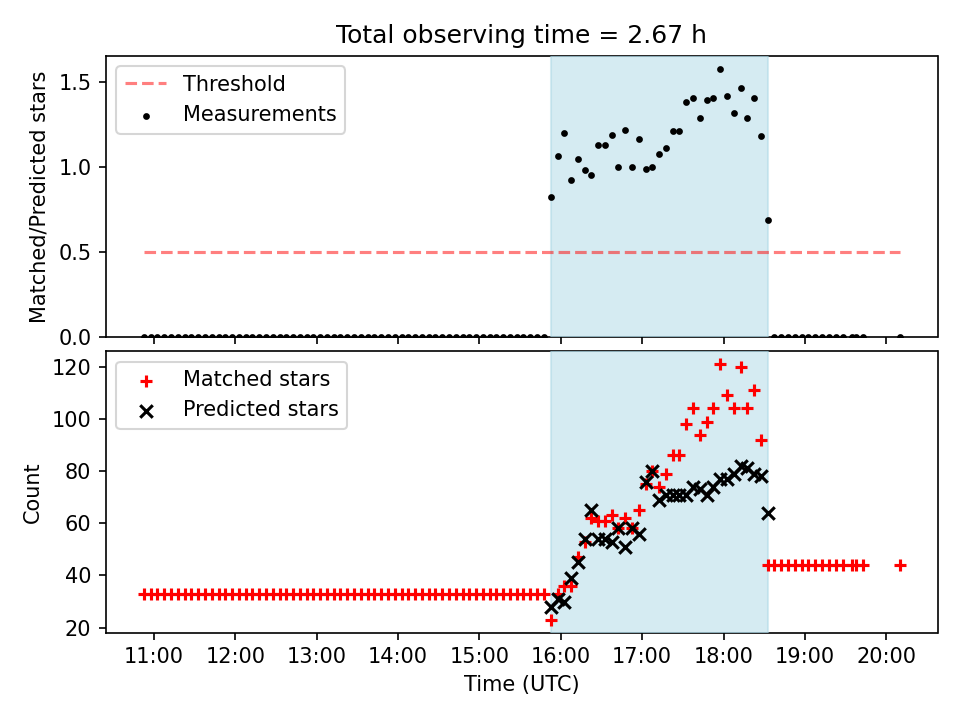 Total observing time = 2.67 h

Threshold
Measurements

Matched/Predicted stars

1.5
1.0
0.5
0.0

Matched stars
Predicted stars

Count

120
100
80
60
40
20

11:00 12:00 13:00 14:00 15:00 16:00 17:00 18:00 19:00 20:00

Time (UTC)